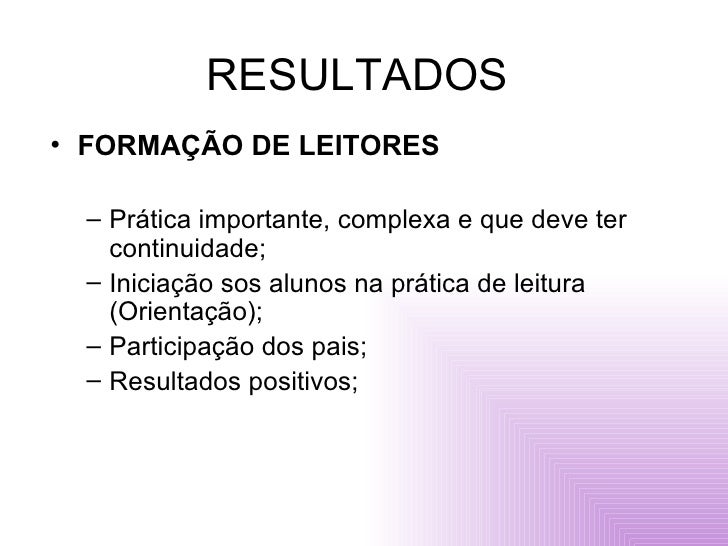 RESULTADOS

• FORMAÇÃO DE LEITORES

– Prática importante, complexa e que deve ter continuidade;
– Iniciação sos alunos na prática de leitura (Orientação);
– Participação dos pais;
– Resultados positivos;